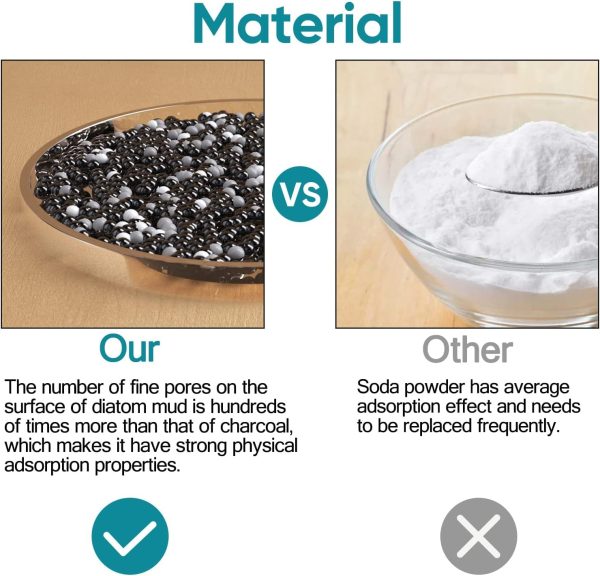 Material

VS

Our

The number of fine pores on the surface of diatom mud is hundreds of times more than that of charcoal, which makes it have strong physical adsorption properties.

Other

Soda powder has average adsorption effect and needs to be replaced frequently.